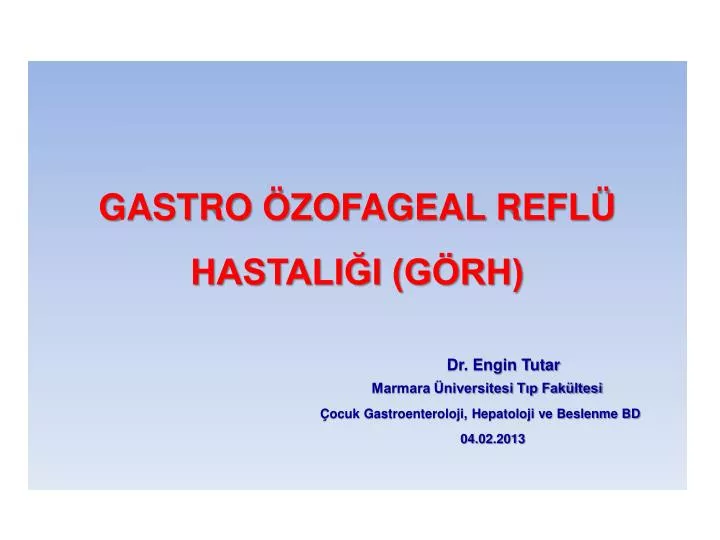 GASTRO ÖZOFAGEAL REFLÜ HASTALIĞI (GÖRH)

Dr. Engin Tutar
Marmara Üniversitesi Tıp Fakültesi
Çocuk Gastroenteroloji, Hepatoloji ve Beslenme BD
04.02.2013